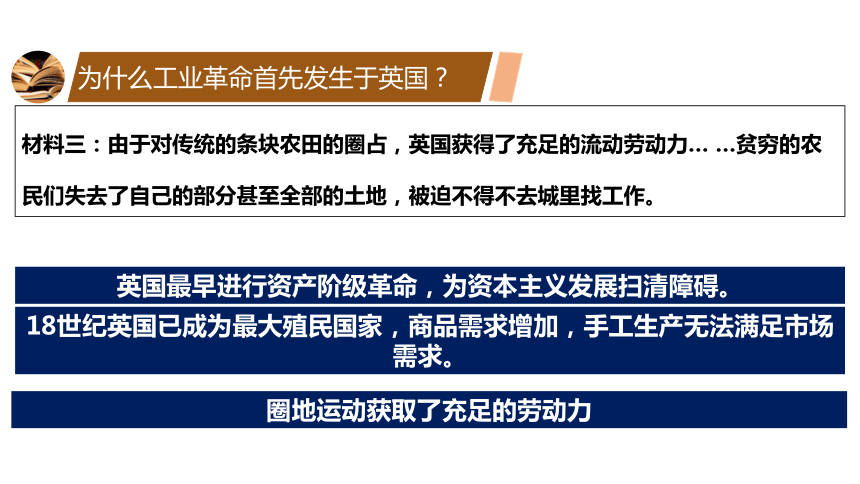 为什么工业革命首先发生于英国？

材料三：由于对传统的条块农田的圈占，英国获得了充足的流动劳动力… …贫穷的农民们失去了自己的部分甚至全部的土地，被迫不得不去城里找工作。

英国最早进行资产阶级革命，为资本主义发展扫清障碍。

18世纪英国已成为最大殖民国家，商品需求增加，手工生产无法满足市场需求。

圈地运动获取了充足的劳动力